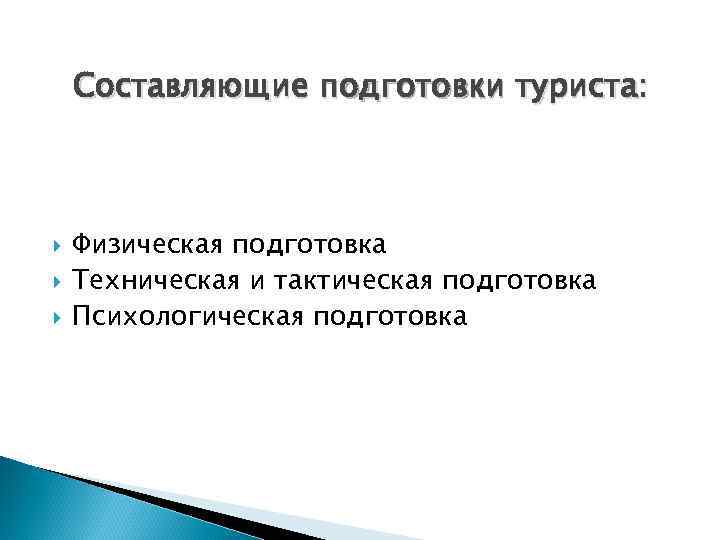 Составляющие подготовки туриста:

Физическая подготовка
Техническая и тактическая подготовка
Психологическая подготовка